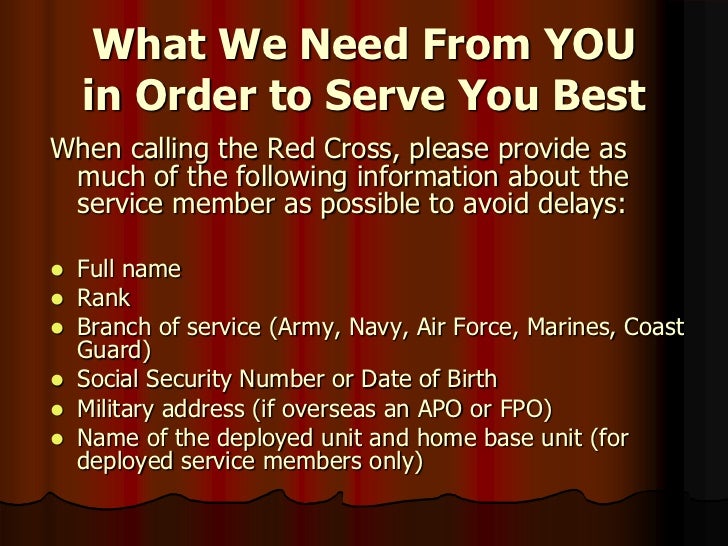 What We Need From YOU in Order to Serve You Best

When calling the Red Cross, please provide as much of the following information about the service member as possible to avoid delays:

- Full name
- Rank
- Branch of service (Army, Navy, Air Force, Marines, Coast Guard)
- Social Security Number or Date of Birth
- Military address (if overseas an APO or FPO)
- Name of the deployed unit and home base unit (for deployed service members only)